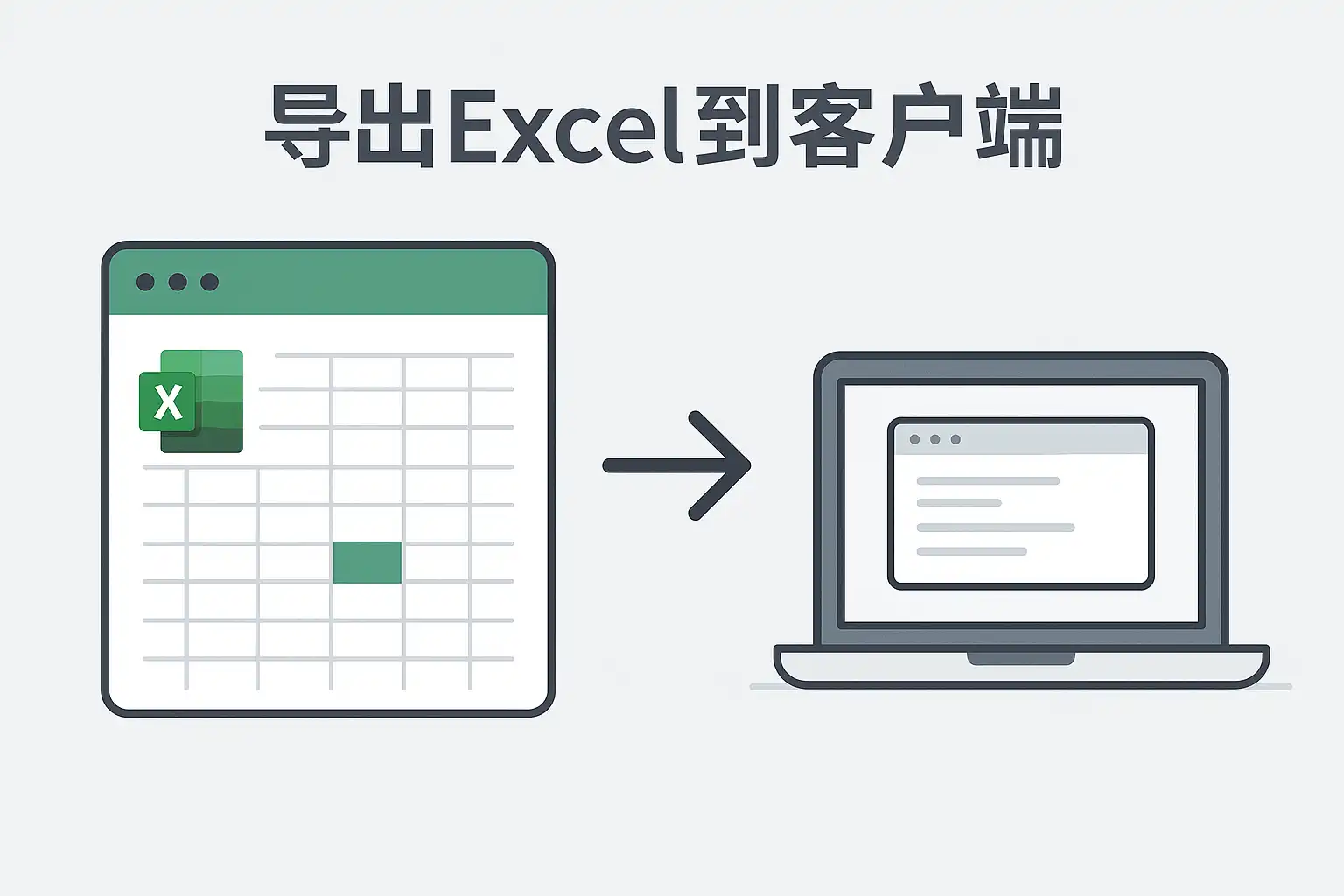 导出Excel到客户端

X